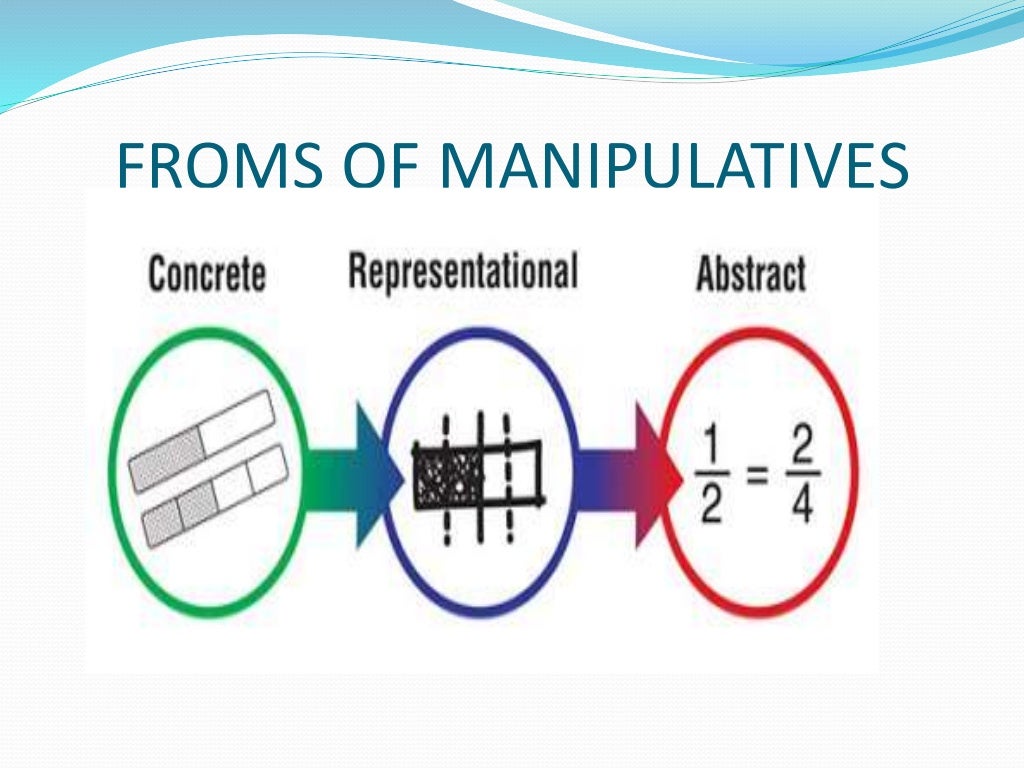 FROMS OF MANIPULATIVES

Concrete

Representational

Abstract

$\frac{1}{2} = \frac{2}{4}$